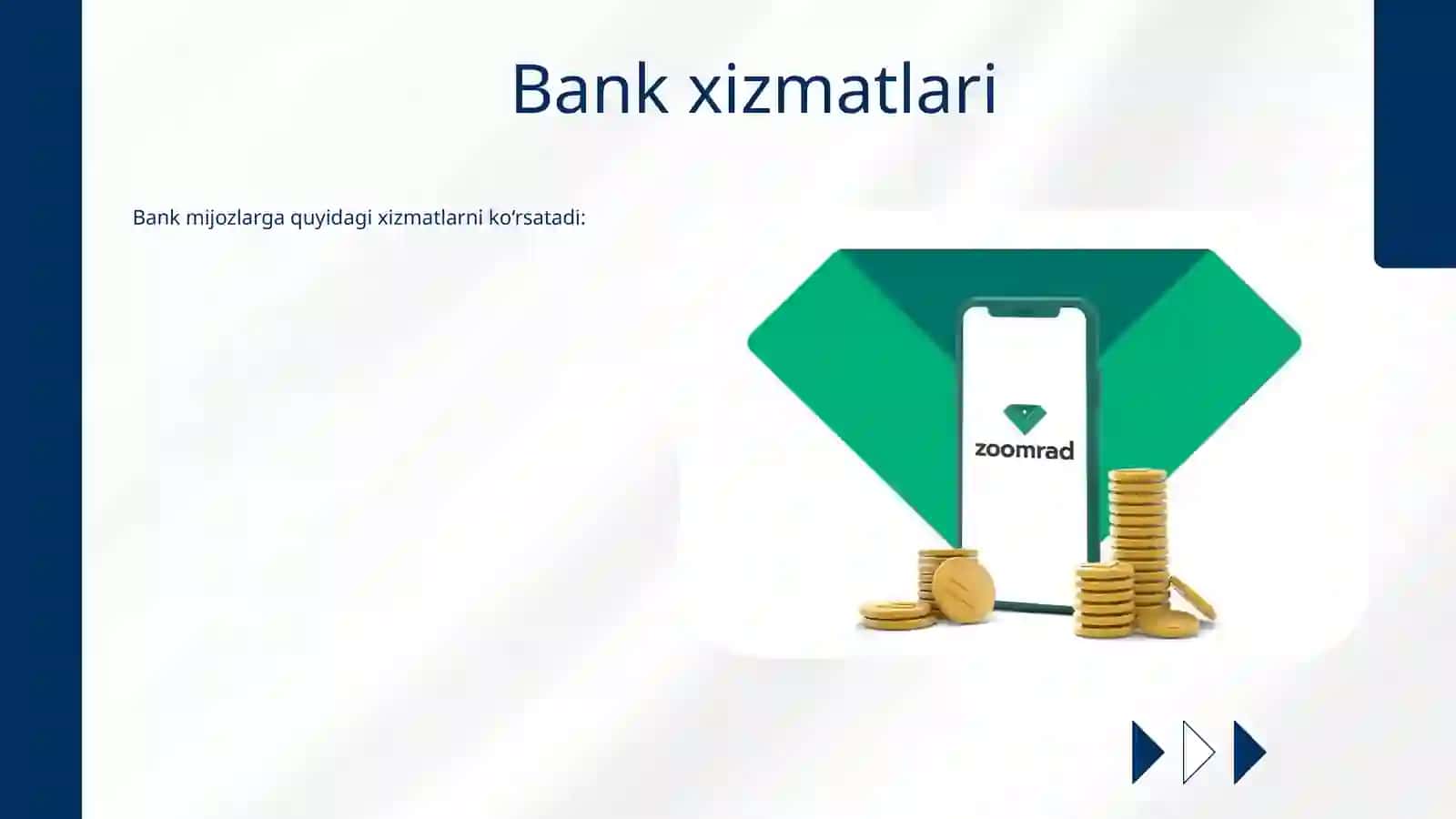 Bank xizmatlari

Bank mijozlarga quyidagi xizmatlarni ko‘rsatadi:

zoomrad